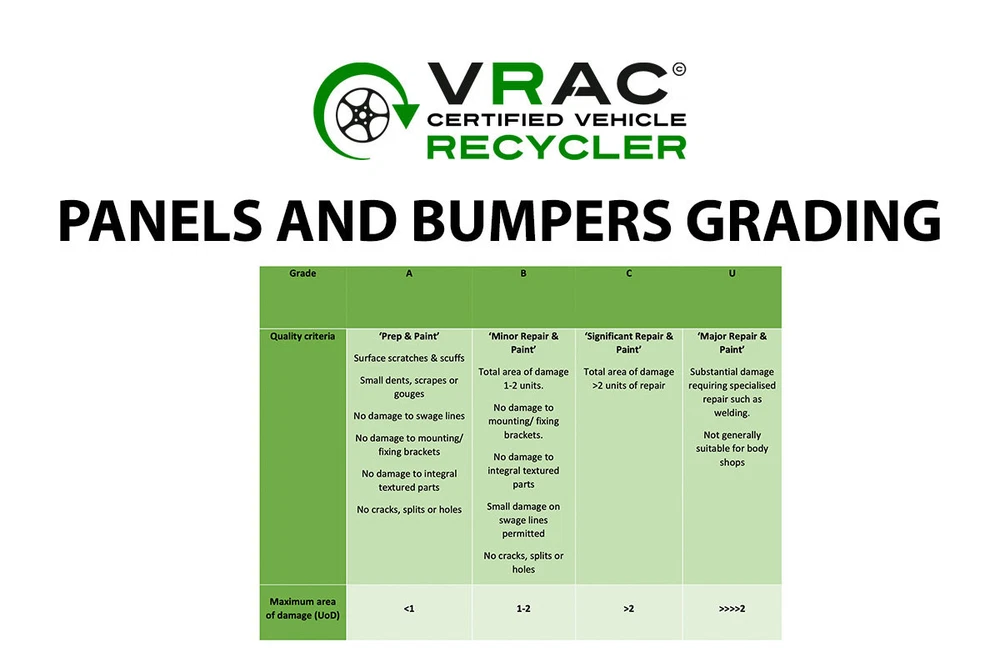 VRAC©
CERTIFIED VEHICLE
RECYCLER

PANELS AND BUMPERS GRADING

| Grade | A | B | C | U |
|---|---|---|---|---|
| Quality criteria | 'Prep & Paint' Surface scratches & scuffs Small dents, scrapes or gouges No damage to swage lines No damage to mounting/ fixing brackets No damage to integral textured parts No cracks, splits or holes | 'Minor Repair & Paint' Total area of damage 1-2 units. No damage to mounting/ fixing brackets. No damage to integral textured parts Small damage on swage lines permitted No cracks, splits or holes | 'Significant Repair & Paint' Total area of damage >2 units of repair | 'Major Repair & Paint' Substantial damage requiring specialised repair such as welding. Not generally suitable for body shops |
| Maximum area of damage (UoD) | <1 | 1-2 | >2 | >>>>2 |